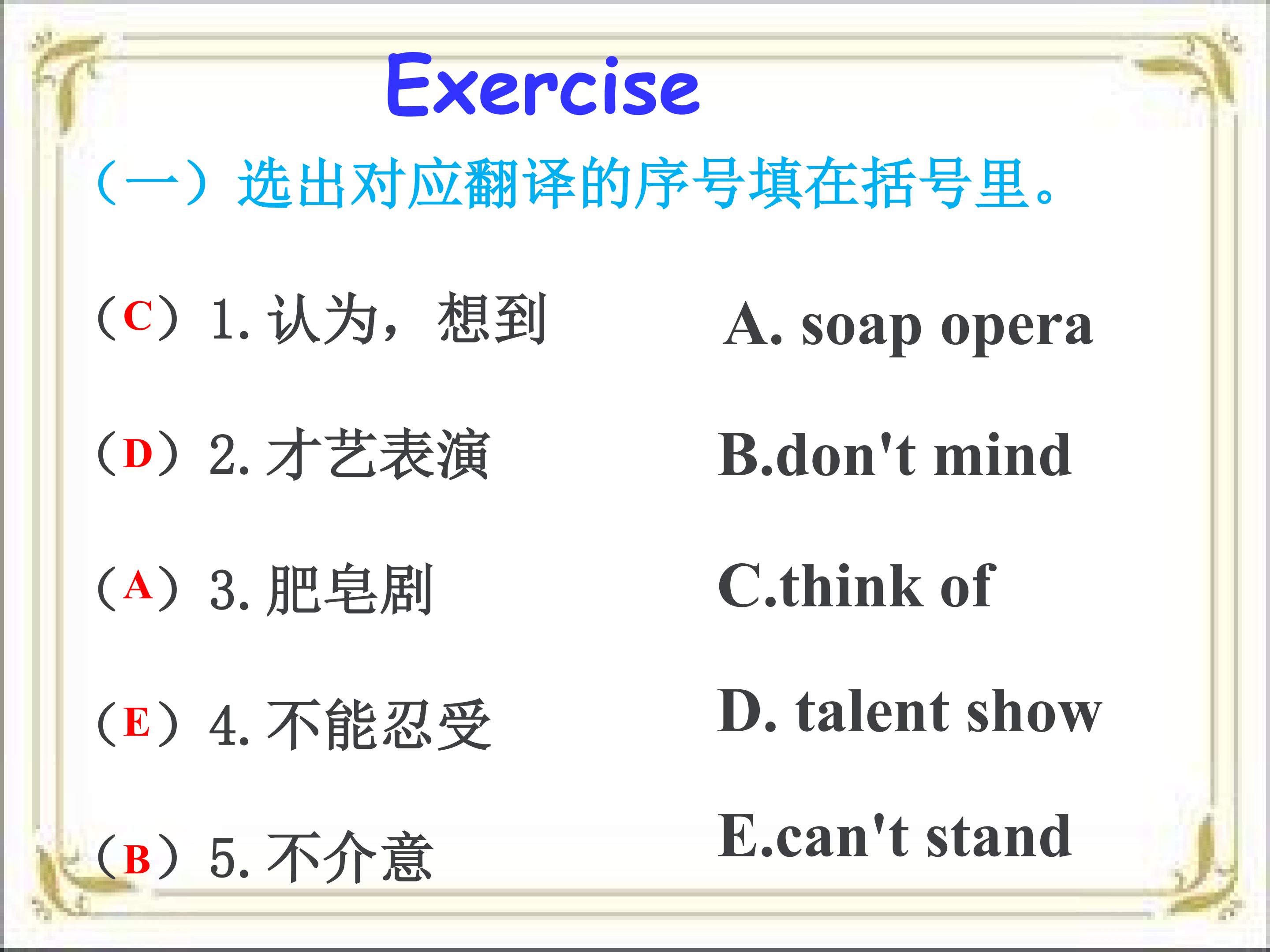 Exercise

（一）选出对应翻译的序号填在括号里。

（C）1.认为，想到

（D）2.才艺表演

（A）3.肥皂剧

（E）4.不能忍受

（B）5.不介意

A. soap opera

B.don't mind

C.think of

D. talent show

E.can't stand